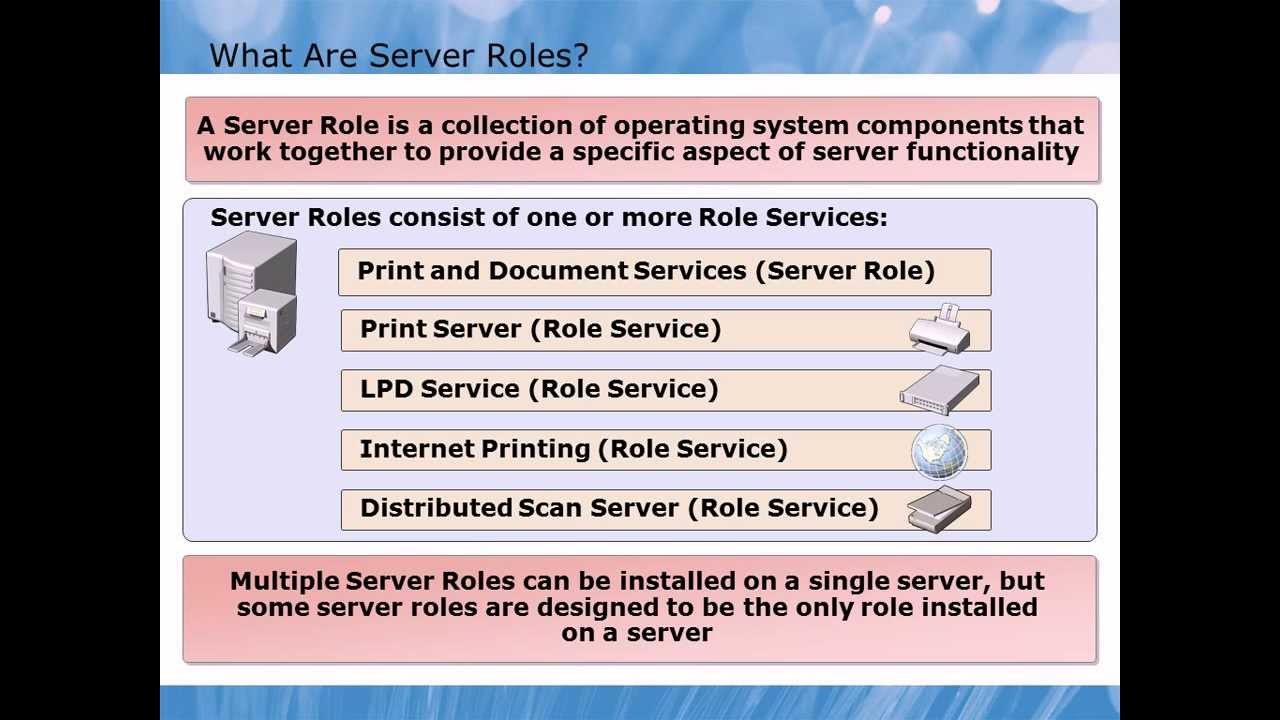 What Are Server Roles?

A Server Role is a collection of operating system components that work together to provide a specific aspect of server functionality

Server Roles consist of one or more Role Services:

Print and Document Services (Server Role)

Print Server (Role Service)

LPD Service (Role Service)

Internet Printing (Role Service)

Distributed Scan Server (Role Service)

Multiple Server Roles can be installed on a single server, but some server roles are designed to be the only role installed on a server